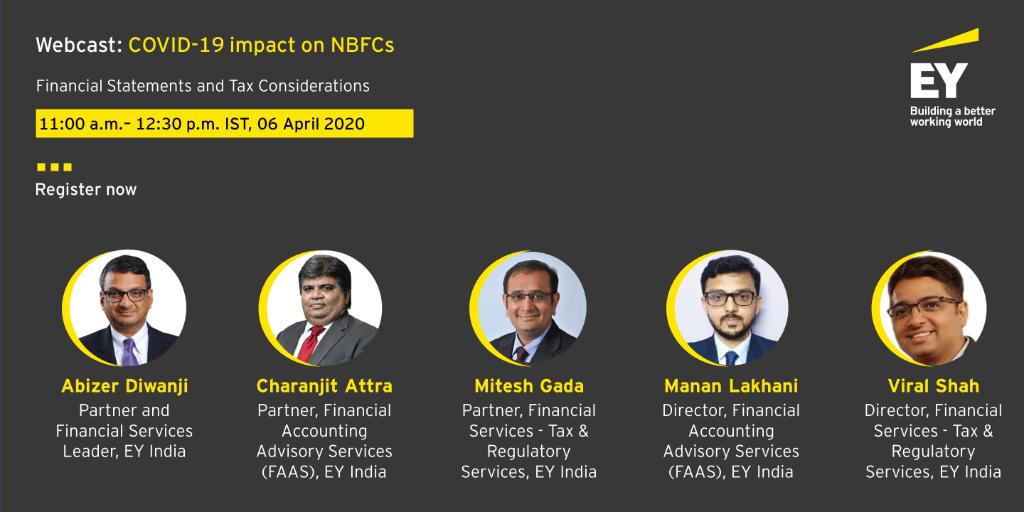 Webcast: COVID-19 impact on NBFCs

Financial Statements and Tax Considerations

11:00 a.m.– 12:30 p.m. IST, 06 April 2020

Register now

EY
Building a better working world

Abizer Diwanji
Partner and Financial Services Leader, EY India

Charanjit Attra
Partner, Financial Accounting Advisory Services (FAAS), EY India

Mitesh Gada
Partner, Financial Services - Tax & Regulatory Services, EY India

Manan Lakhani
Director, Financial Accounting Advisory Services (FAAS), EY India

Viral Shah
Director, Financial Services - Tax & Regulatory Services, EY India